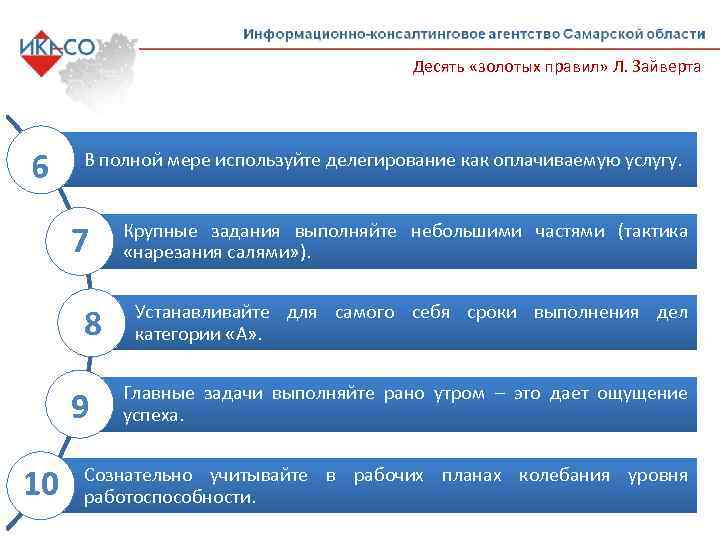 ИКАСО

Информационно-консалтинговое агентство Самарской области

Десять «золотых правил» Л. Зайверта

6
В полной мере используйте делегирование как оплачиваемую услугу.

7
Крупные задания выполняйте небольшими частями (тактика «нарезания салями»).

8
Устанавливайте для самого себя сроки выполнения дел категории «А».

9
Главные задачи выполняйте рано утром – это дает ощущение успеха.

10
Сознательно учитывайте в рабочих планах колебания уровня работоспособности.